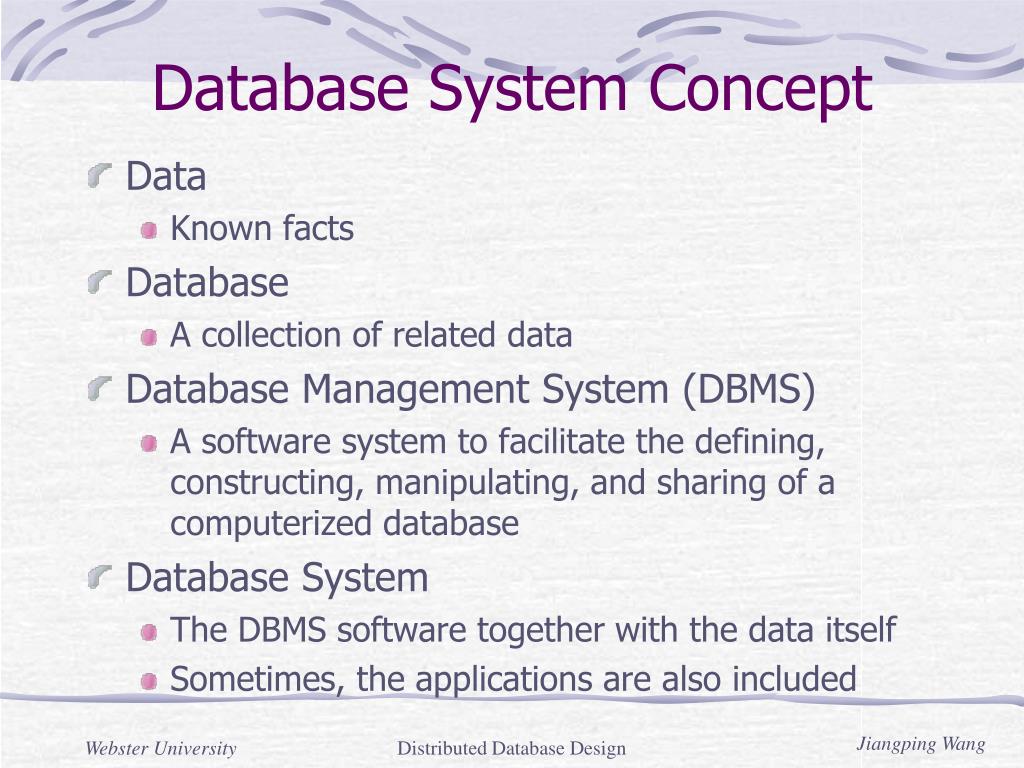 Database System Concept

Data

Known facts

Database

A collection of related data

Database Management System (DBMS)

A software system to facilitate the defining, constructing, manipulating, and sharing of a computerized database

Database System

The DBMS software together with the data itself

Sometimes, the applications are also included

Webster University

Distributed Database Design

Jiangping Wang